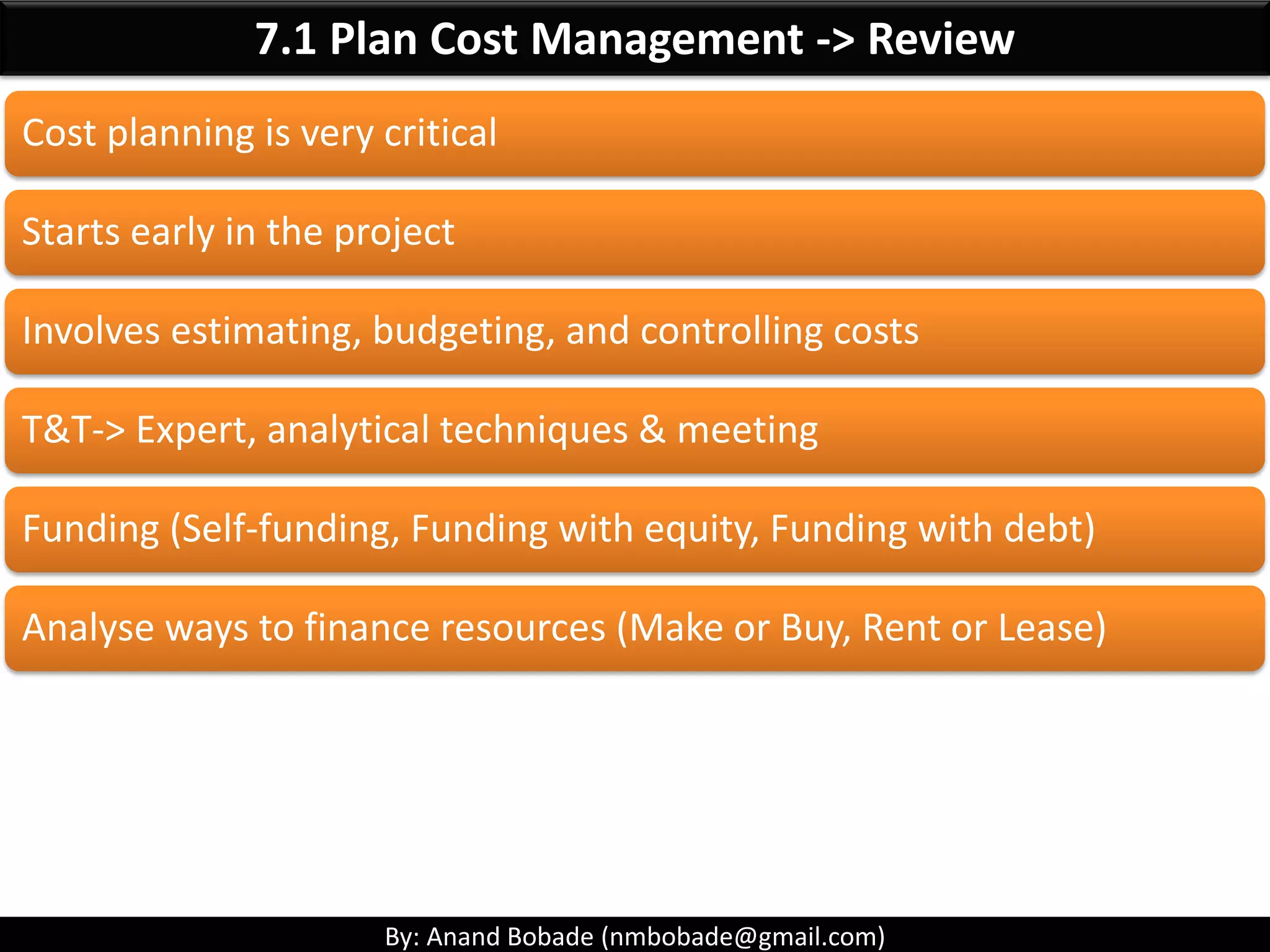 7.1 Plan Cost Management -> Review

Cost planning is very critical

Starts early in the project

Involves estimating, budgeting, and controlling costs

T&T-> Expert, analytical techniques & meeting

Funding (Self-funding, Funding with equity, Funding with debt)

Analyse ways to finance resources (Make or Buy, Rent or Lease)

By: Anand Bobade (nmbobade@gmail.com)